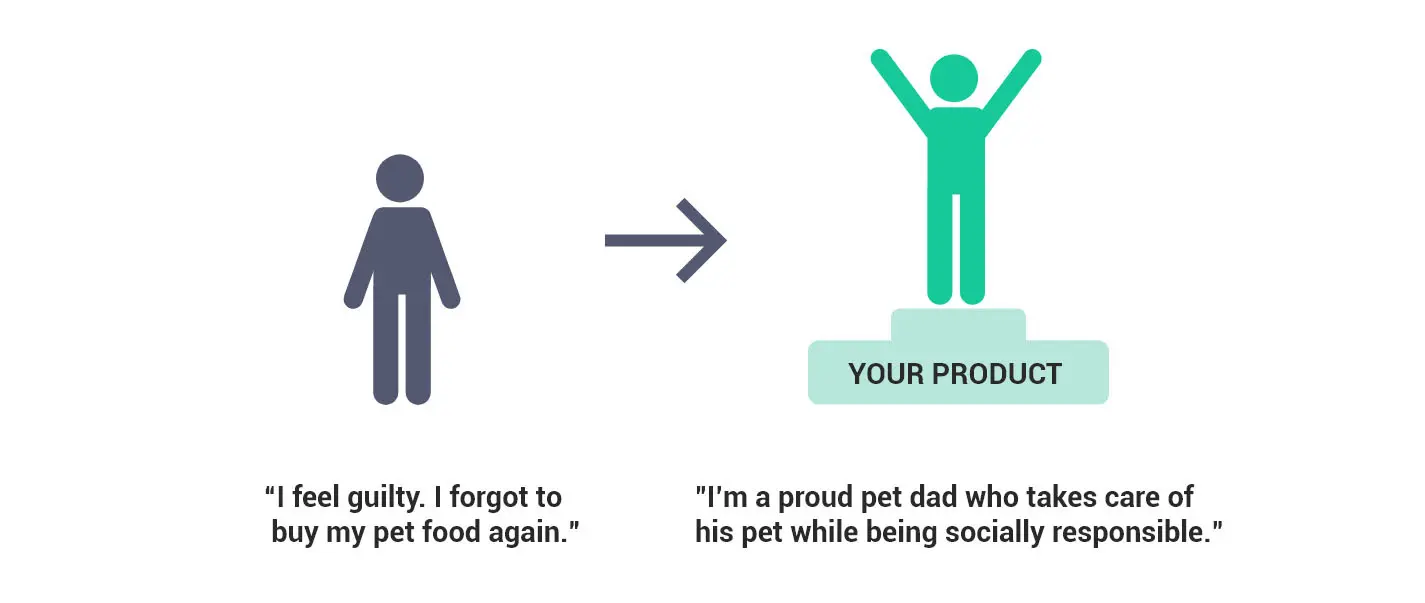 YOUR PRODUCT

“I feel guilty. I forgot to buy my pet food again.”

"I'm a proud pet dad who takes care of his pet while being socially responsible.”